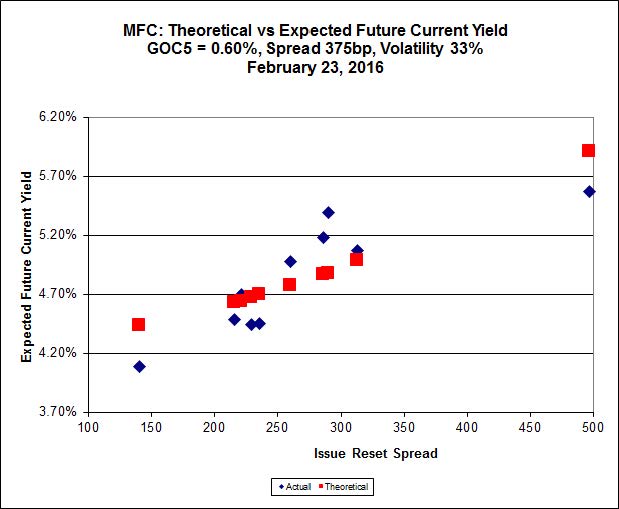 MFC: Theoretical vs Expected Future Current Yield
GOC5 = 0.60%, Spread 375bp, Volatility 33%
February 23, 2016

Expected Future Current Yield

6.20%
5.70%
5.20%
4.70%
4.20%
3.70%

100 150 200 250 300 350 400 450 500

Issue Reset Spread

Actual Theoretical